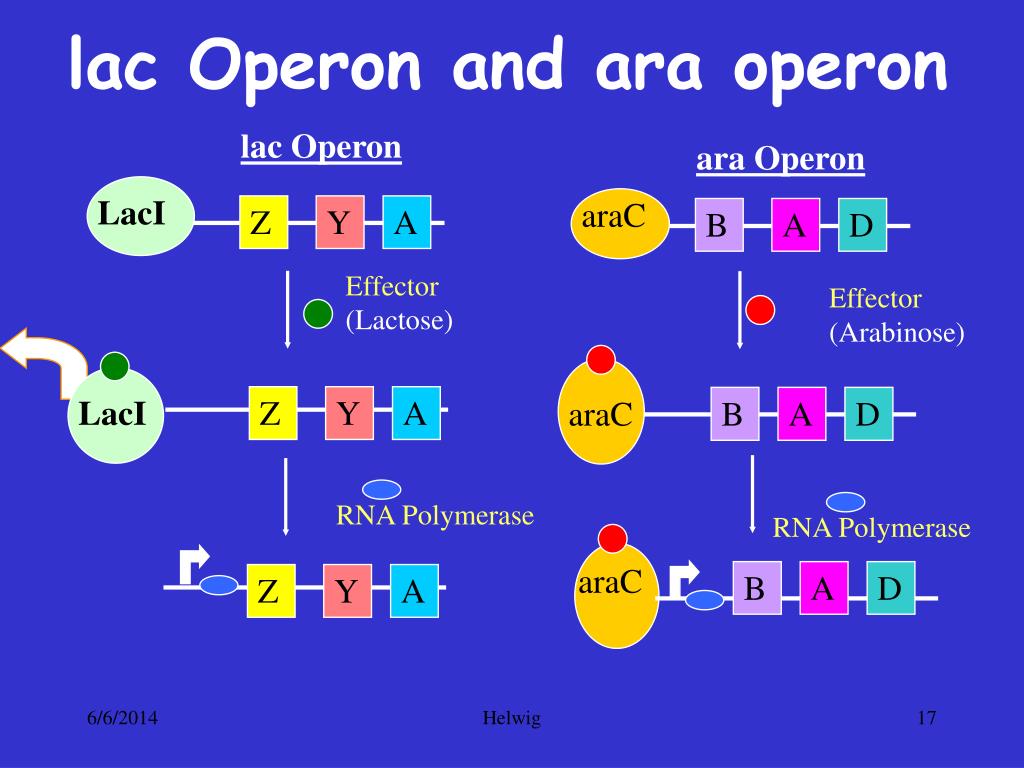 lac Operon and ara operon

lac Operon

LacI Z Y A

Effector (Lactose)

LacI Z Y A

RNA Polymerase

Z Y A

ara Operon

araC B A D

Effector (Arabinose)

araC B A D

RNA Polymerase

araC B A D

6/6/2014 Helwig 17